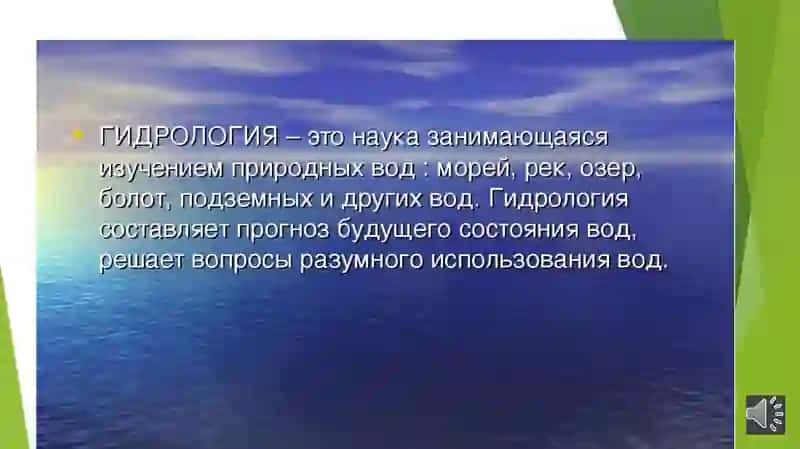 ГИДРОЛОГИЯ – это наука занимающаяся изучением природных вод : морей, рек, озер, болот, подземных и других вод. Гидрология составляет прогноз будущего состояния вод, решает вопросы разумного использования вод.